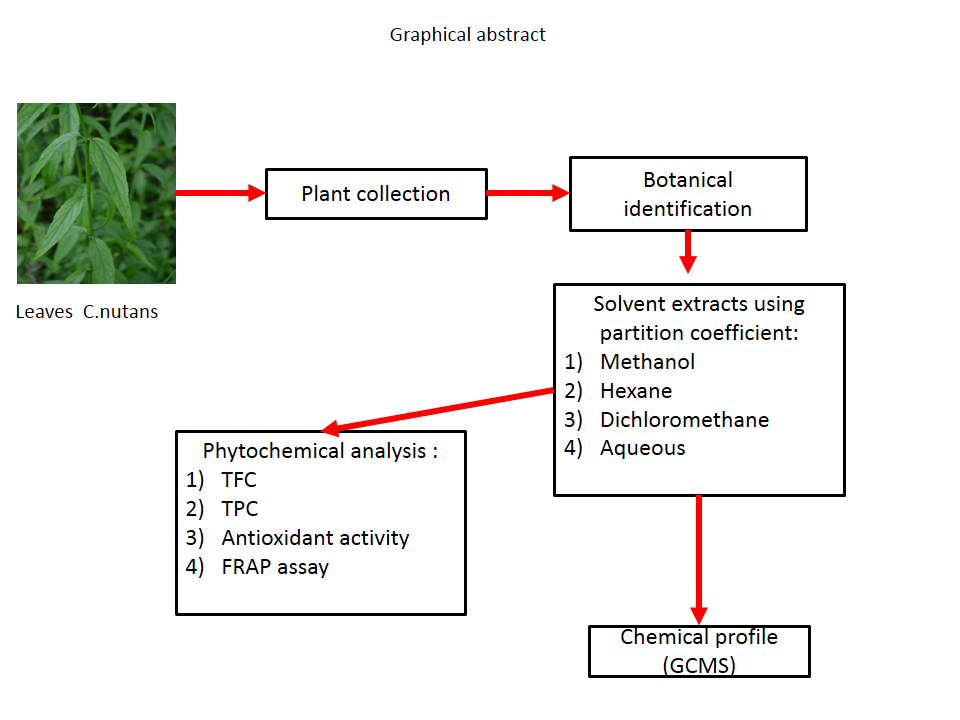 Graphical abstract

Leaves C.nutans

Plant collection

Botanical identification

Solvent extracts using partition coefficient:
1) Methanol
2) Hexane
3) Dichloromethane
4) Aqueous

Phytochemical analysis :
1) TFC
2) TPC
3) Antioxidant activity
4) FRAP assay

Chemical profile (GCMS)